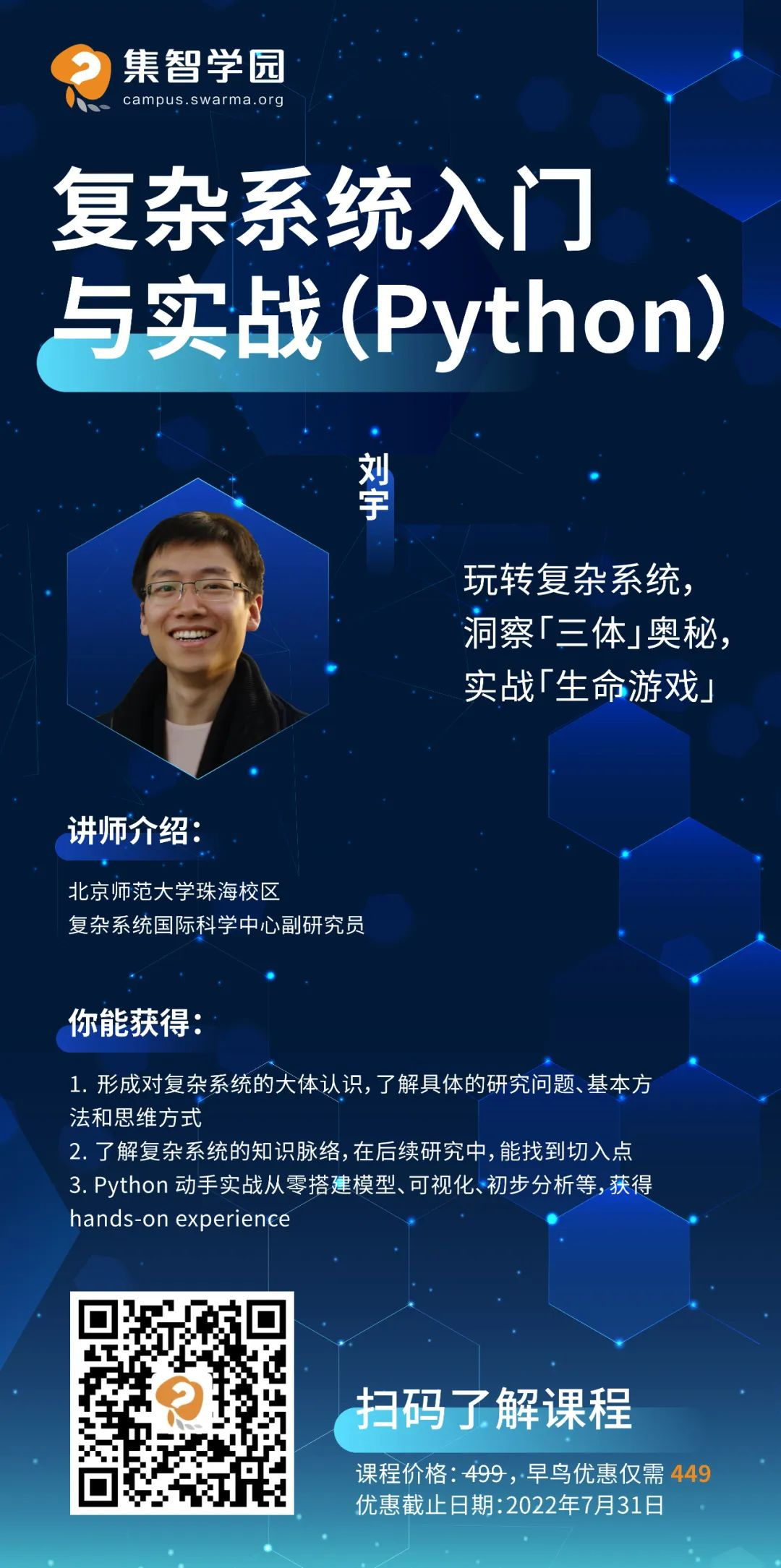 集智学园
campus.swarma.org

复杂系统入门与实战(Python)

刘宇

玩转复杂系统,
洞察「三体」奥秘,
实战「生命游戏」

讲师介绍:

北京师范大学珠海校区
复杂系统国际科学中心副研究员

你能获得:

1. 形成对复杂系统的大体认识,了解具体的研究问题、基本方法和思维方式
2. 了解复杂系统的知识脉络,在后续研究中,能找到切入点
3. Python 动手实战从零搭建模型、可视化、初步分析等,获得 hands-on experience

扫码了解课程

课程价格:499,早鸟优惠仅需 449
优惠截止日期:2022年7月31日